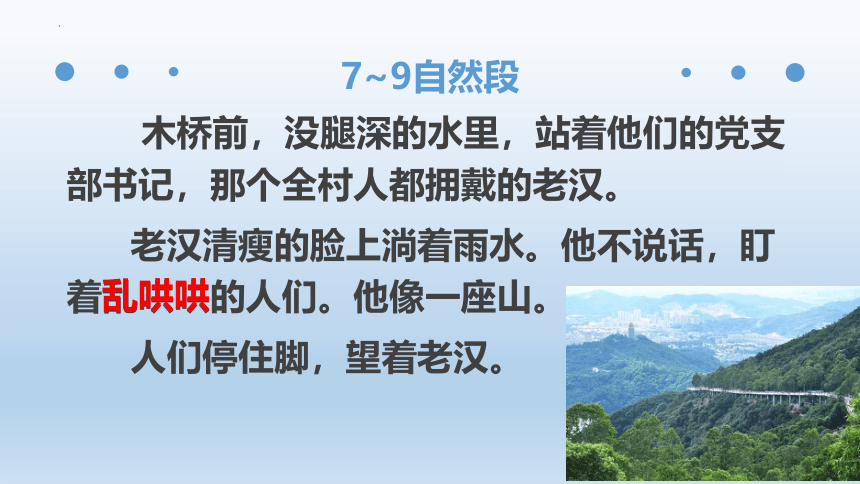 7~9自然段

木桥前，没腿深的水里，站着他们的党支部书记，那个全村人都拥戴的老汉。

老汉清瘦的脸上淌着雨水。他不说话，盯着乱哄哄的人们。他像一座山。

人们停住脚，望着老汉。